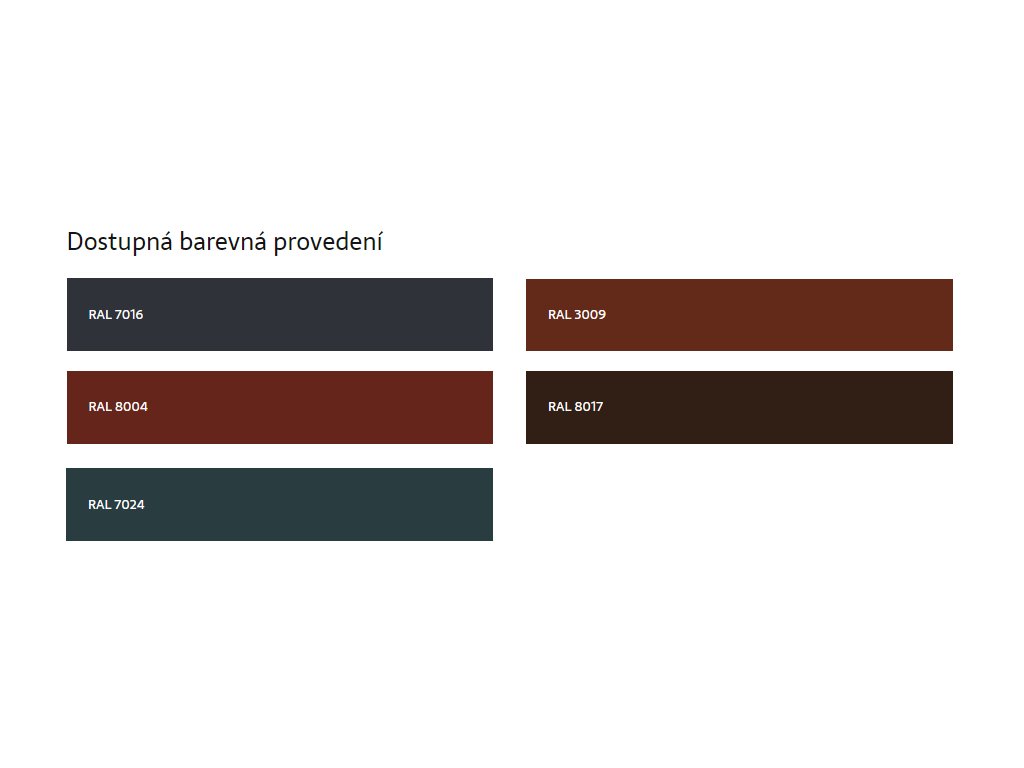 Dostupná barevná provedení

RAL 7016

RAL 3009

RAL 8004

RAL 8017

RAL 7024